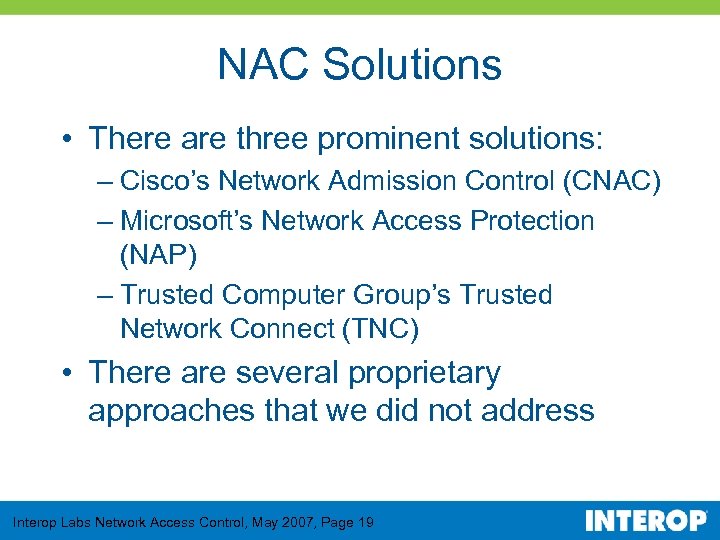 NAC Solutions

• There are three prominent solutions:
– Cisco's Network Admission Control (CNAC)
– Microsoft's Network Access Protection (NAP)
– Trusted Computer Group's Trusted Network Connect (TNC)

• There are several proprietary approaches that we did not address

Interop Labs Network Access Control, May 2007, Page 19

INTEROP